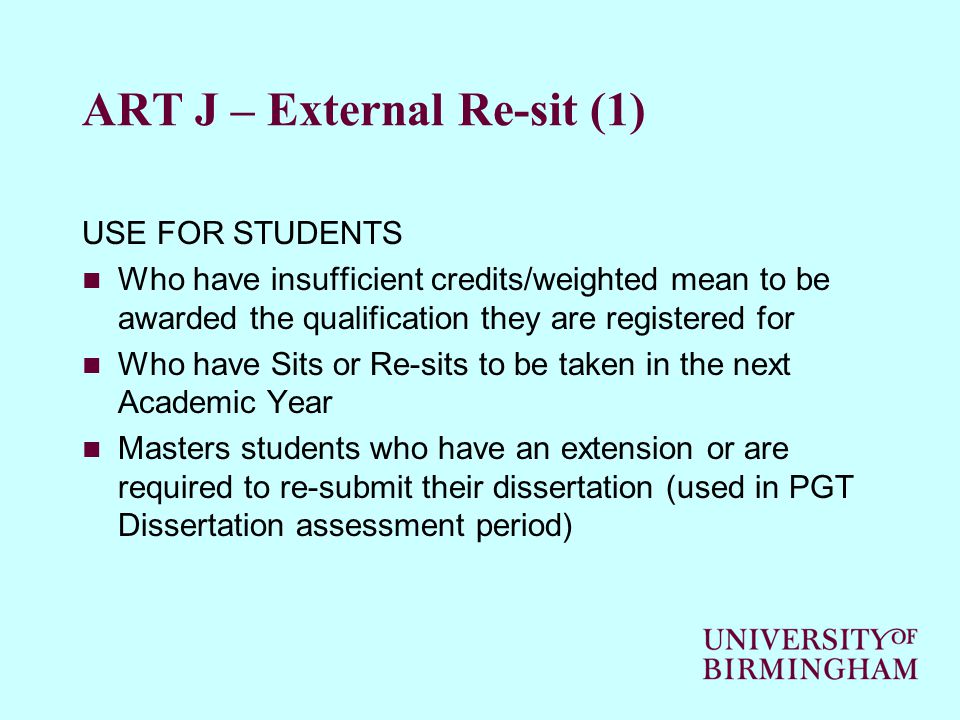 ART J – External Re-sit (1)

USE FOR STUDENTS

- Who have insufficient credits/weighted mean to be awarded the qualification they are registered for
- Who have Sits or Re-sits to be taken in the next Academic Year
- Masters students who have an extension or are required to re-submit their dissertation (used in PGT Dissertation assessment period)

UNIVERSITY OF BIRMINGHAM